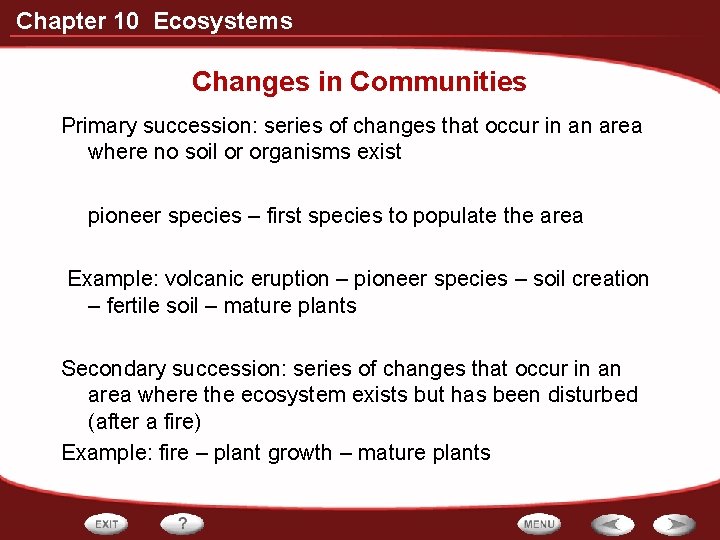 Chapter 10 Ecosystems

Changes in Communities

Primary succession: series of changes that occur in an area where no soil or organisms exist

pioneer species – first species to populate the area

Example: volcanic eruption – pioneer species – soil creation – fertile soil – mature plants

Secondary succession: series of changes that occur in an area where the ecosystem exists but has been disturbed (after a fire)

Example: fire – plant growth – mature plants

EXIT ? MENU